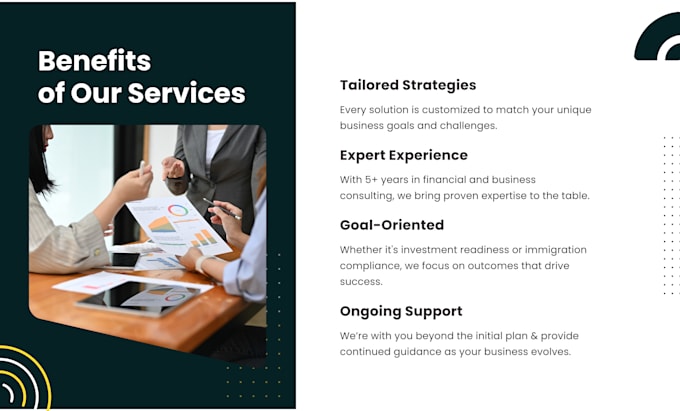 Benefits of Our Services

Tailored Strategies

Every solution is customized to match your unique business goals and challenges.

Expert Experience

With 5+ years in financial and business consulting, we bring proven expertise to the table.

Goal-Oriented

Whether it's investment readiness or immigration compliance, we focus on outcomes that drive success.

Ongoing Support

We're with you beyond the initial plan & provide continued guidance as your business evolves.